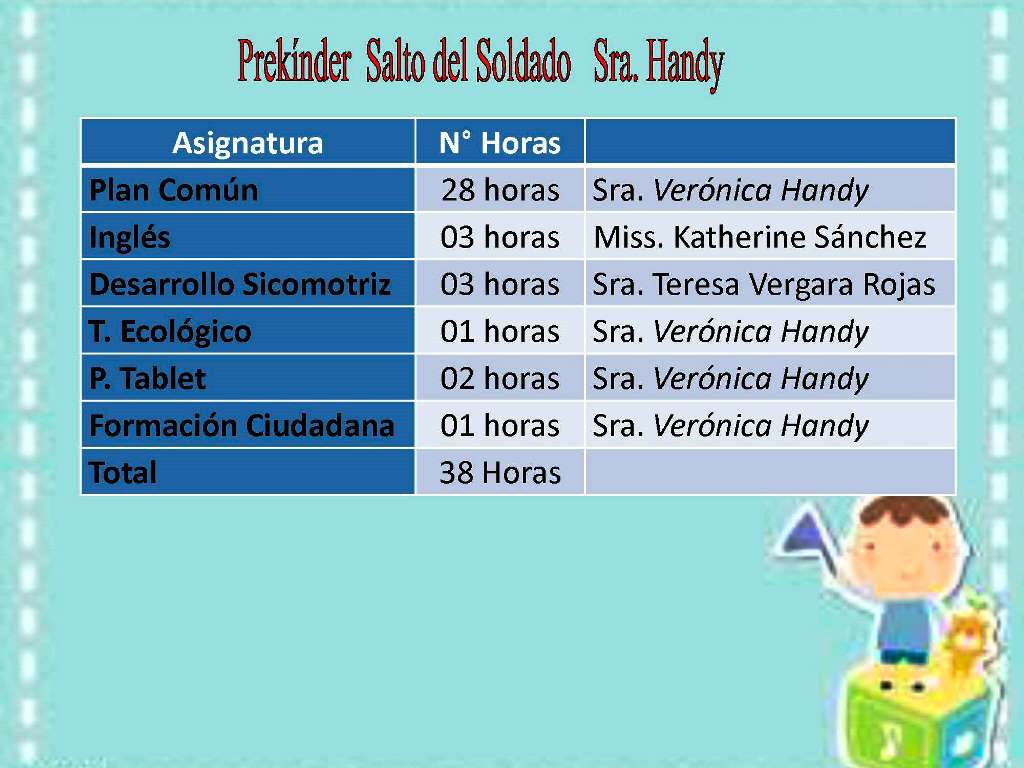 Prekínder Salto del Soldado Sra. Handy

| Asignatura | N° Horas | |
|---|---|---|
| Plan Común | 28 horas | Sra. Verónica Handy |
| Inglés | 03 horas | Miss. Katherine Sánchez |
| Desarrollo Sicomotriz | 03 horas | Sra. Teresa Vergara Rojas |
| T. Ecológico | 01 horas | Sra. Verónica Handy |
| P. Tablet | 02 horas | Sra. Verónica Handy |
| Formación Ciudadana | 01 horas | Sra. Verónica Handy |
| Total | 38 Horas | |